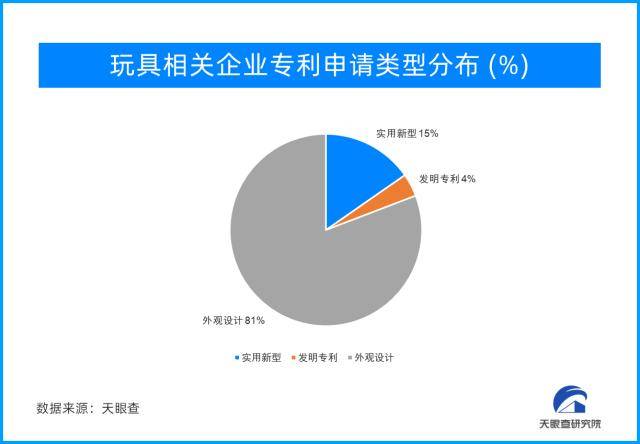 玩具相关企业专利申请类型分布 (%)

实用新型 15%

发明专利 4%

外观设计 81%

实用新型 发明专利 外观设计

数据来源：天眼查

天眼查研究院